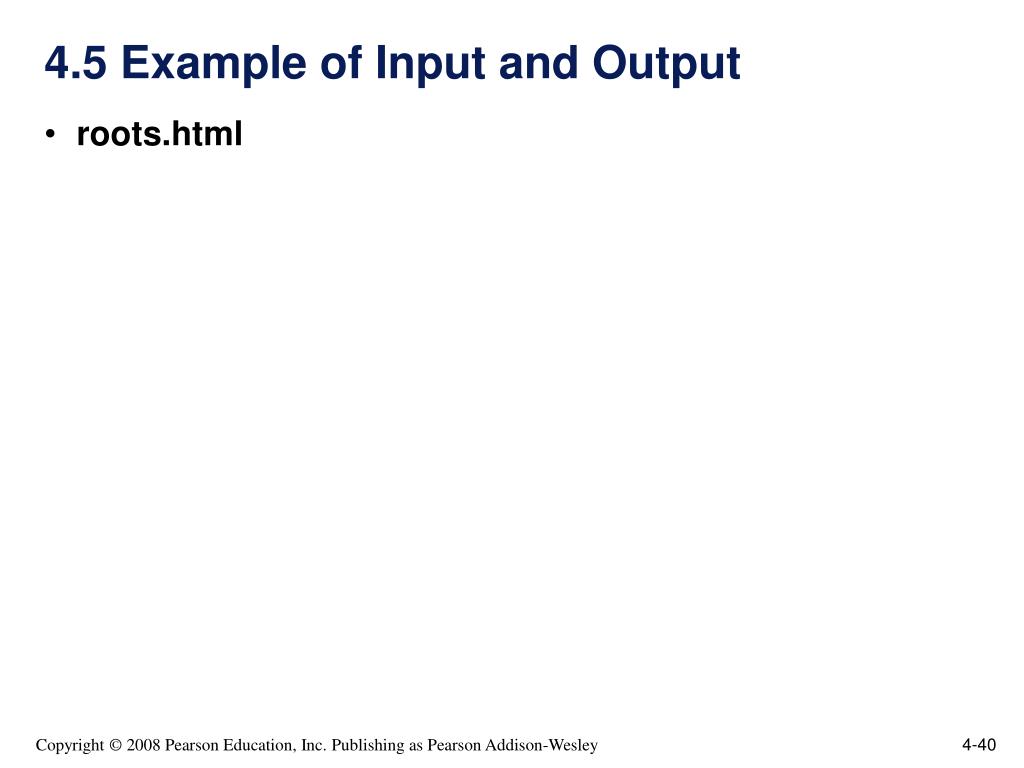 4.5 Example of Input and Output

• roots.html

Copyright © 2008 Pearson Education, Inc. Publishing as Pearson Addison-Wesley

4-40